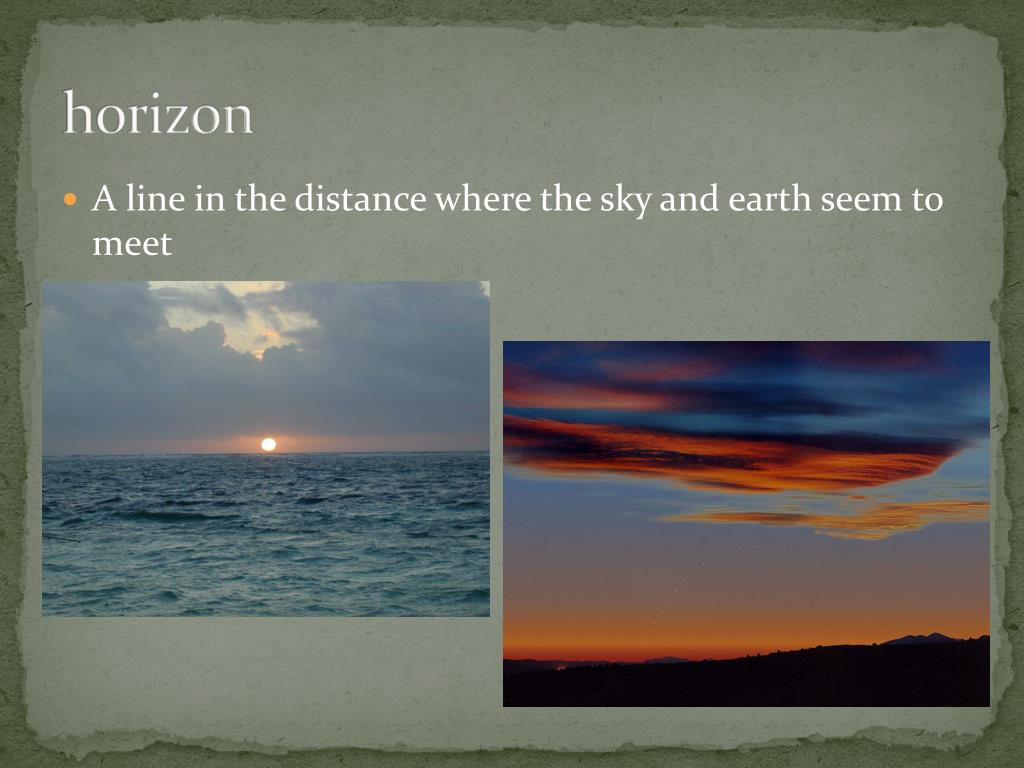 horizon

A line in the distance where the sky and earth seem to meet